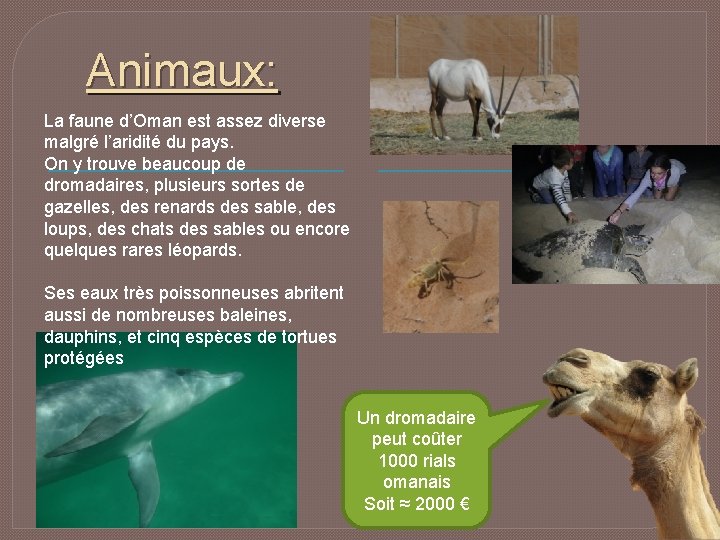 Animaux:

La faune d’Oman est assez diverse malgré l’aridité du pays.
On y trouve beaucoup de dromadaires, plusieurs sortes de gazelles, des renards des sable, des loups, des chats des sables ou encore quelques rares léopards.

Ses eaux très poissonneuses abritent aussi de nombreuses baleines, dauphins, et cinq espèces de tortues protégées

Un dromadaire peut coûter 1000 rials omanais Soit ≈ 2000 €